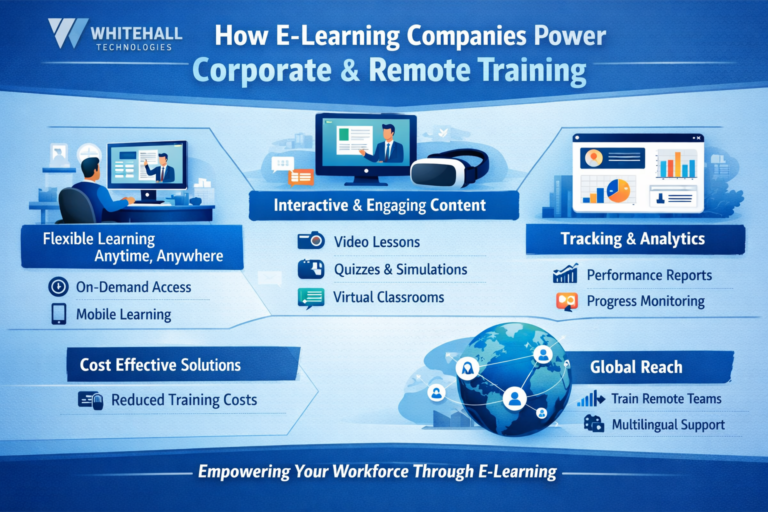 WHITEHALL TECHNOLOGIES

How E-Learning Companies Power Corporate & Remote Training

Flexible Learning Anytime, Anywhere

On-Demand Access

Mobile Learning

Interactive & Engaging Content

Video Lessons

Quizzes & Simulations

Virtual Classrooms

Tracking & Analytics

Performance Reports

Progress Monitoring

Cost Effective Solutions

Reduced Training Costs

Global Reach

Train Remote Teams

Multilingual Support

Empowering Your Workforce Through E-Learning